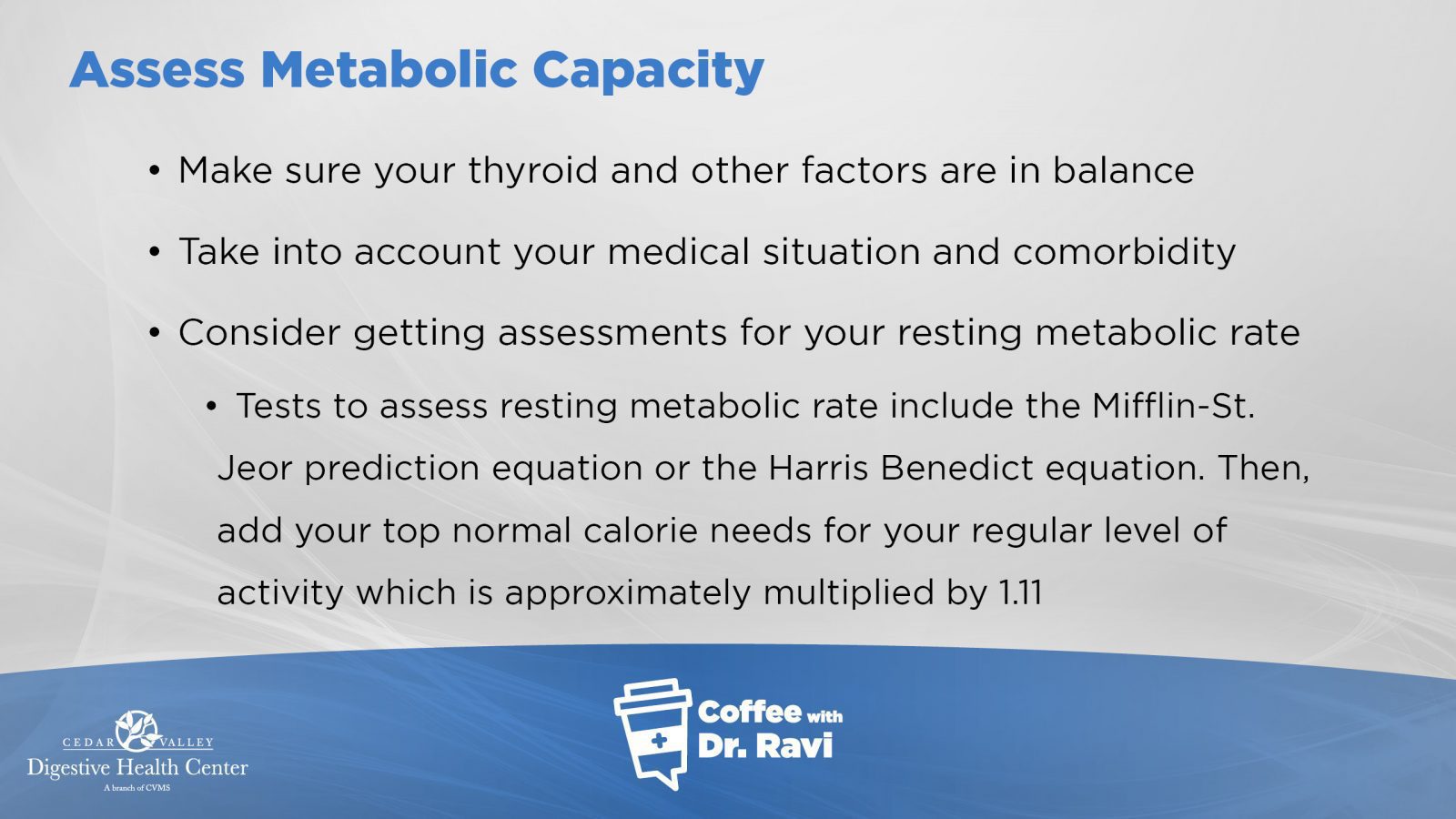 Assess Metabolic Capacity

• Make sure your thyroid and other factors are in balance

• Take into account your medical situation and comorbidity

• Consider getting assessments for your resting metabolic rate

• Tests to assess resting metabolic rate include the Mifflin-St. Jeor prediction equation or the Harris Benedict equation. Then, add your top normal calorie needs for your regular level of activity which is approximately multiplied by 1.11

CEDAR VALLEY
Digestive Health Center
A branch of CVMS

Coffee with Dr. Ravi